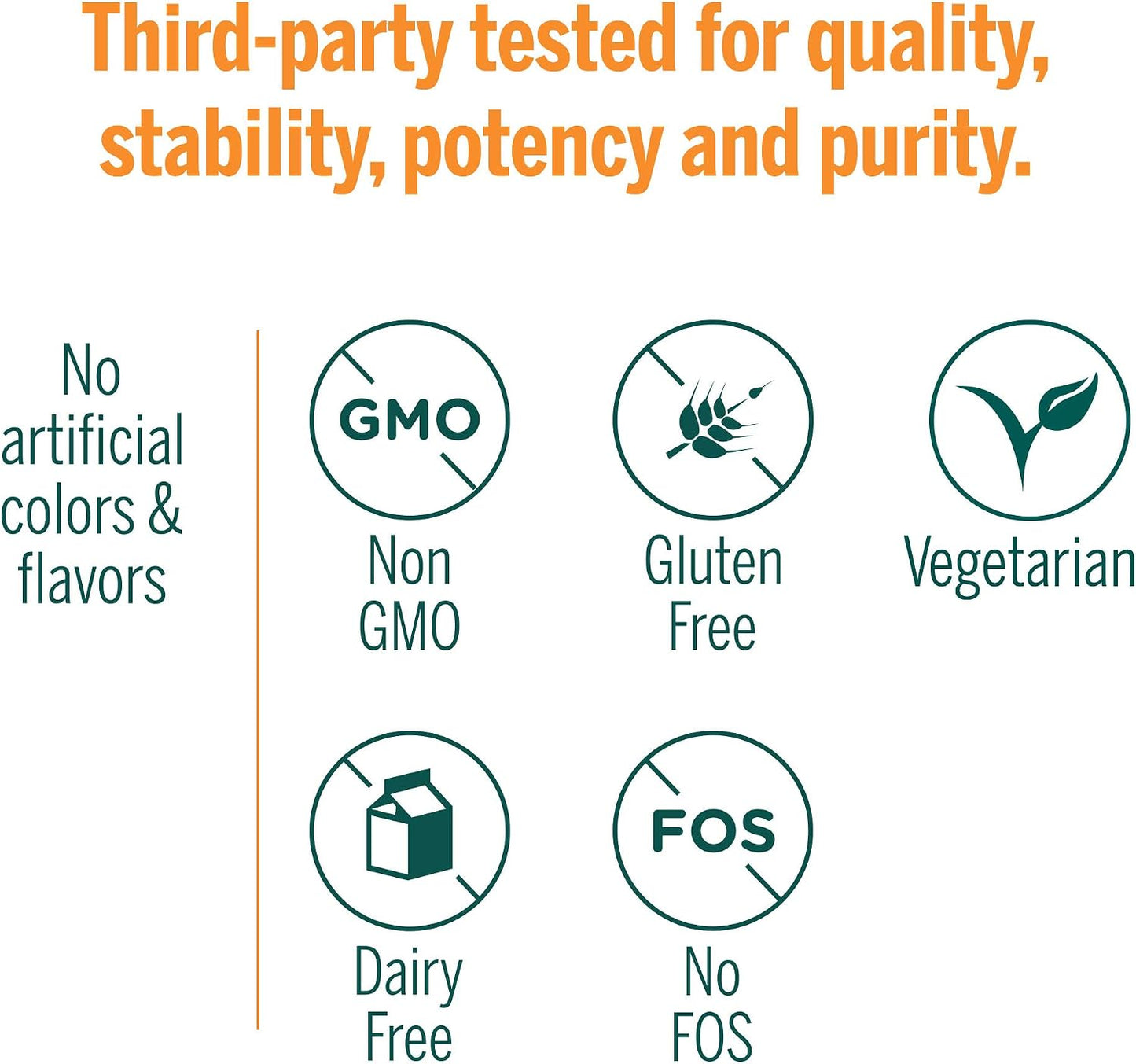 Third-party tested for quality, stability, potency and purity.

No artificial colors & flavors

GMO

Non GMO

Gluten Free

Vegetarian

Dairy Free

FOS

No FOS